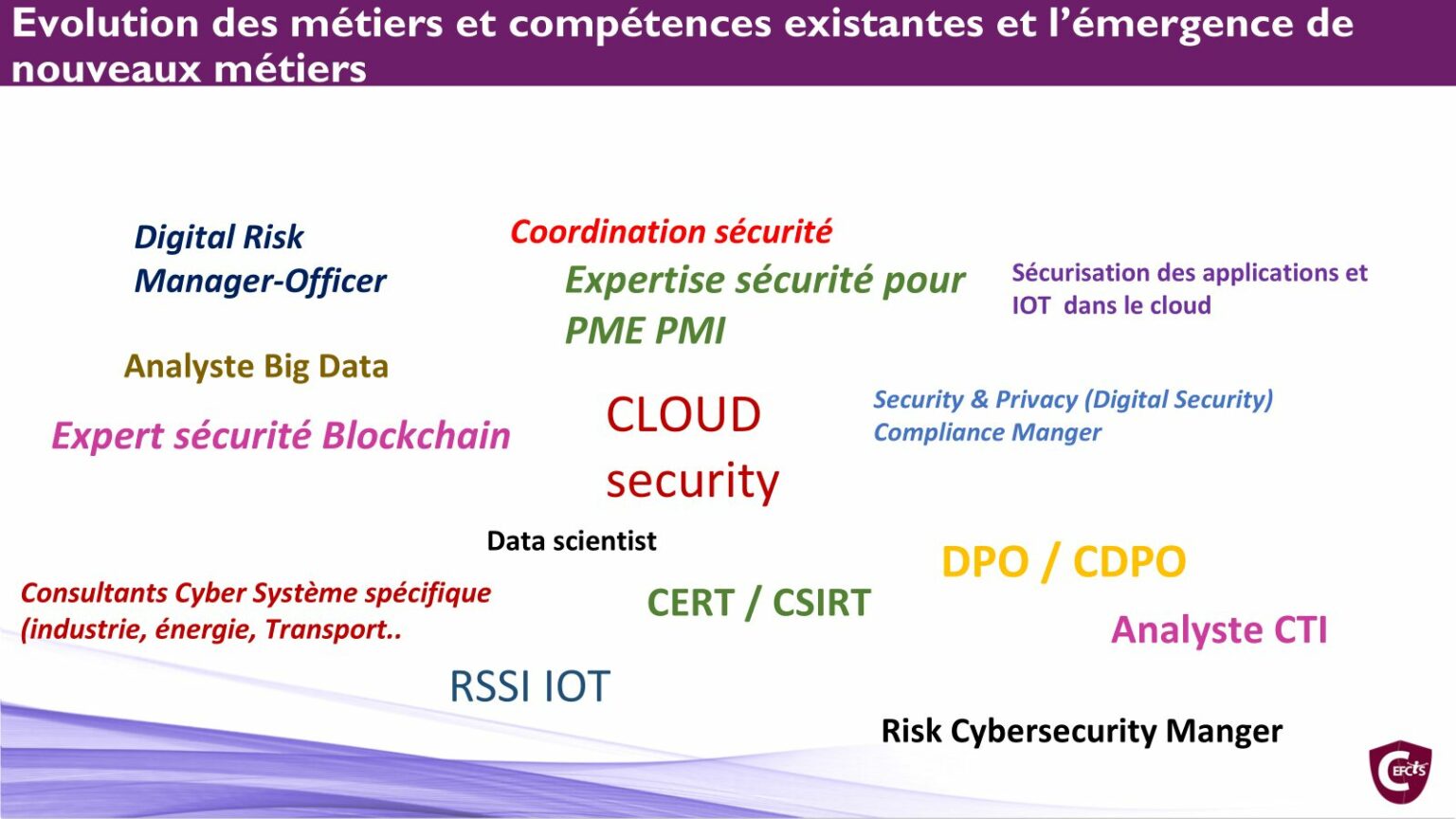 Evolution des métiers et compétences existantes et l'émergence de nouveaux métiers

Digital Risk Manager-Officer

Coordination sécurité

Expertise sécurité pour PME PMI

Sécurisation des applications et IOT dans le cloud

Analyste Big Data

Expert sécurité Blockchain

CLOUD security

Security & Privacy (Digital Security) Compliance Manger

Data scientist

DPO / CDPO

Consultants Cyber Système spécifique (industrie, énergie, Transport..

CERT / CSIRT

Analyste CTI

RSSI IOT

Risk Cybersecurity Manger

CEFCYS